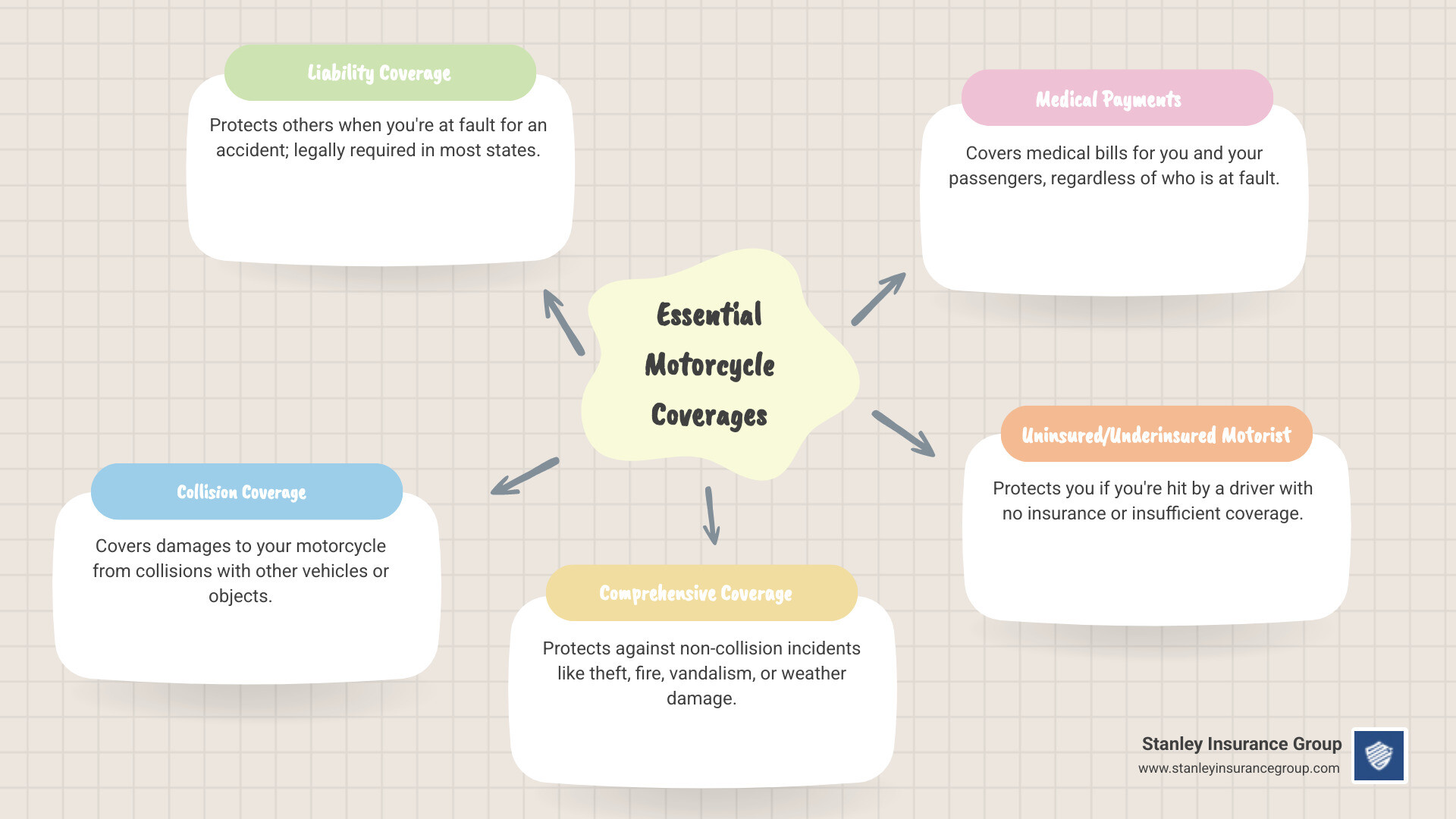 Essential Motorcycle Coverages

Liability Coverage

Protects others when you're at fault for an accident; legally required in most states.

Medical Payments

Covers medical bills for you and your passengers, regardless of who is at fault.

Uninsured/Underinsured Motorist

Protects you if you're hit by a driver with no insurance or insufficient coverage.

Comprehensive Coverage

Protects against non-collision incidents like theft, fire, vandalism, or weather damage.

Collision Coverage

Covers damages to your motorcycle from collisions with other vehicles or objects.

Stanley Insurance Group
www.stanleyinsurancegroup.com